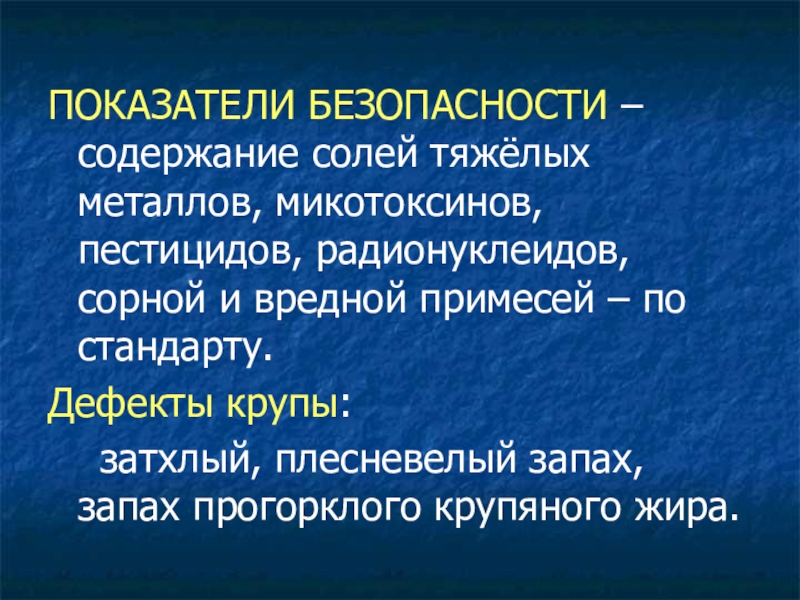 ПОКАЗАТЕЛИ БЕЗОПАСНОСТИ – содержание солей тяжёлых металлов, микотоксинов, пестицидов, радионуклеидов, сорной и вредной примесей – по стандарту.

Дефекты крупы:

затхлый, плесневелый запах, запах прогорклого крупяного жира.